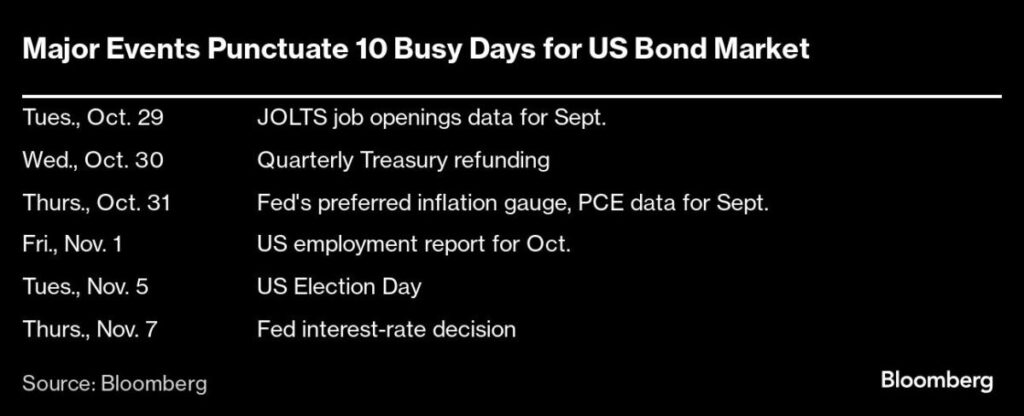 Major Events Punctuate 10 Busy Days for US Bond Market

| | |
|---|---|
| Tues., Oct. 29 | JOLTS job openings data for Sept. |
| Wed., Oct. 30 | Quarterly Treasury refunding |
| Thurs., Oct. 31 | Fed's preferred inflation gauge, PCE data for Sept. |
| Fri., Nov. 1 | US employment report for Oct. |
| Tues., Nov. 5 | US Election Day |
| Thurs., Nov. 7 | Fed interest-rate decision |

Source: Bloomberg

Bloomberg